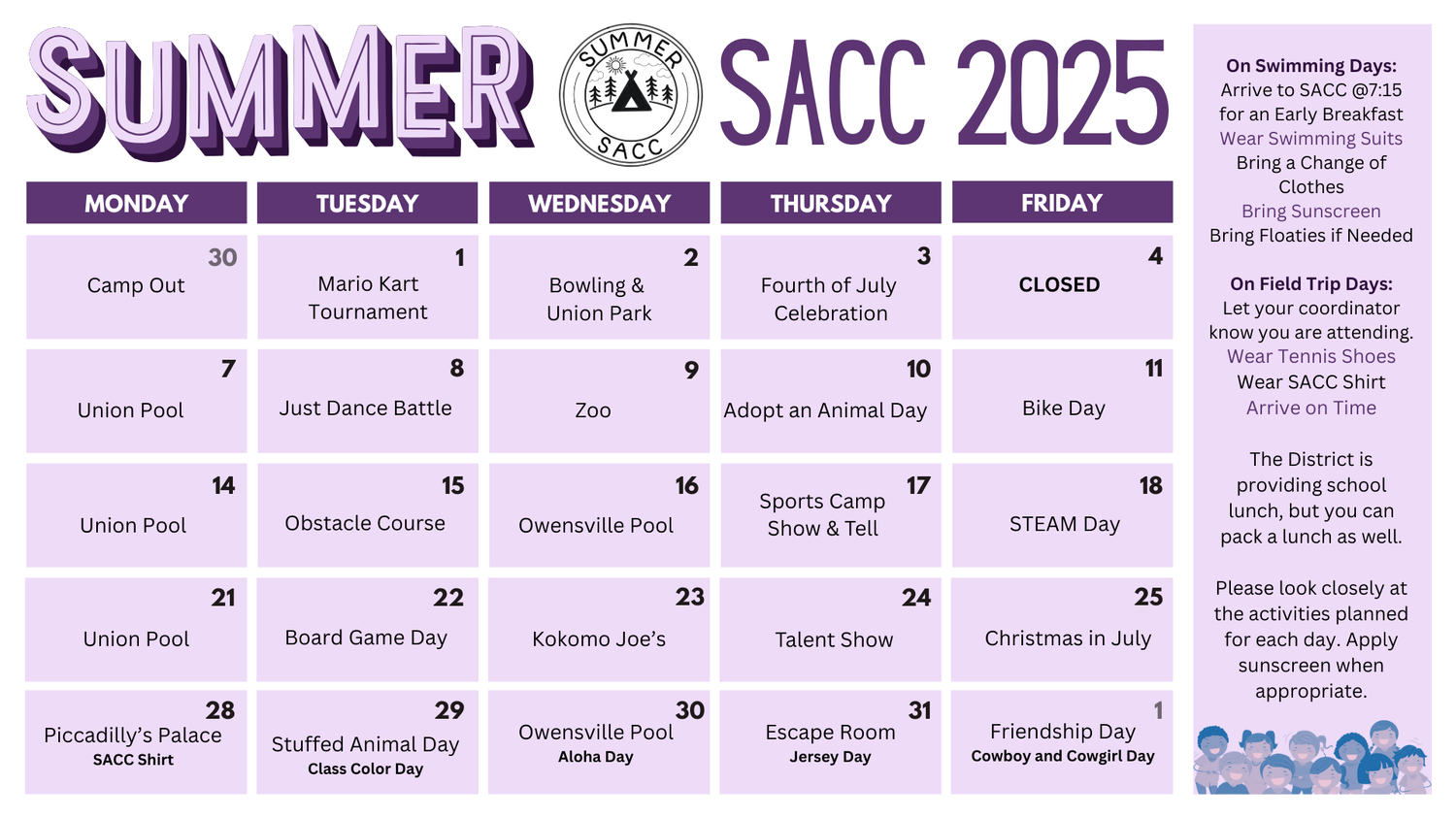 SUMMER SUMMER SACC SACC 2025

| MONDAY | TUESDAY | WEDNESDAY | THURSDAY | FRIDAY |
|---|---|---|---|---|
| 30 Camp Out | 1 Mario Kart Tournament | 2 Bowling & Union Park | 3 Fourth of July Celebration | 4 CLOSED |
| 7 Union Pool | 8 Just Dance Battle | 9 Zoo | 10 Adopt an Animal Day | 11 Bike Day |
| 14 Union Pool | 15 Obstacle Course | 16 Owensville Pool | 17 Sports Camp Show & Tell | 18 STEAM Day |
| 21 Union Pool | 22 Board Game Day | 23 Kokomo Joe's | 24 Talent Show | 25 Christmas in July |
| 28 Piccadilly's Palace SACC Shirt | 29 Stuffed Animal Day Class Color Day | 30 Owensville Pool Aloha Day | 31 Escape Room Jersey Day | 1 Friendship Day Cowboy and Cowgirl Day |

On Swimming Days:
Arrive to SACC @7:15 for an Early Breakfast
Wear Swimming Suits
Bring a Change of Clothes
Bring Sunscreen
Bring Floaties if Needed

On Field Trip Days:
Let your coordinator know you are attending.
Wear Tennis Shoes
Wear SACC Shirt
Arrive on Time

The District is providing school lunch, but you can pack a lunch as well.

Please look closely at the activities planned for each day. Apply sunscreen when appropriate.